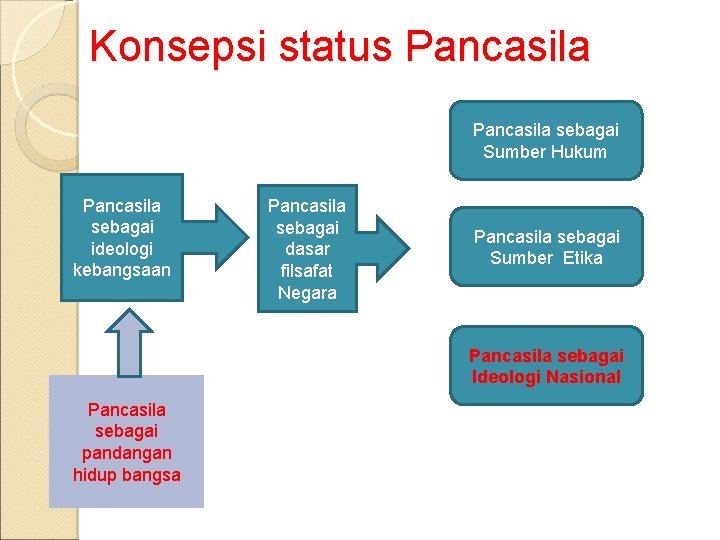 Konsepsi status Pancasila

Pancasila sebagai ideologi kebangsaan

Pancasila sebagai dasar filsafat Negara

Pancasila sebagai Sumber Hukum

Pancasila sebagai Sumber Etika

Pancasila sebagai Ideologi Nasional

Pancasila sebagai pandangan hidup bangsa